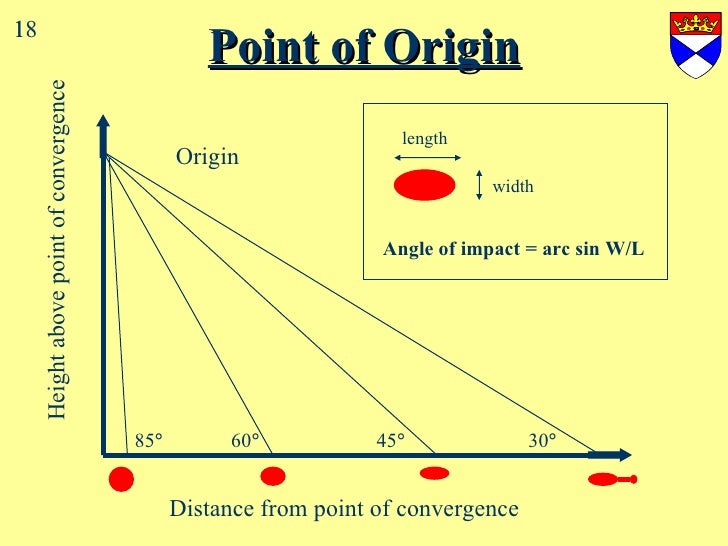 18

Point of Origin

Height above point of convergence

Origin

length

width

Angle of impact = arc sin W/L

85°

60°

45°

30°

Distance from point of convergence